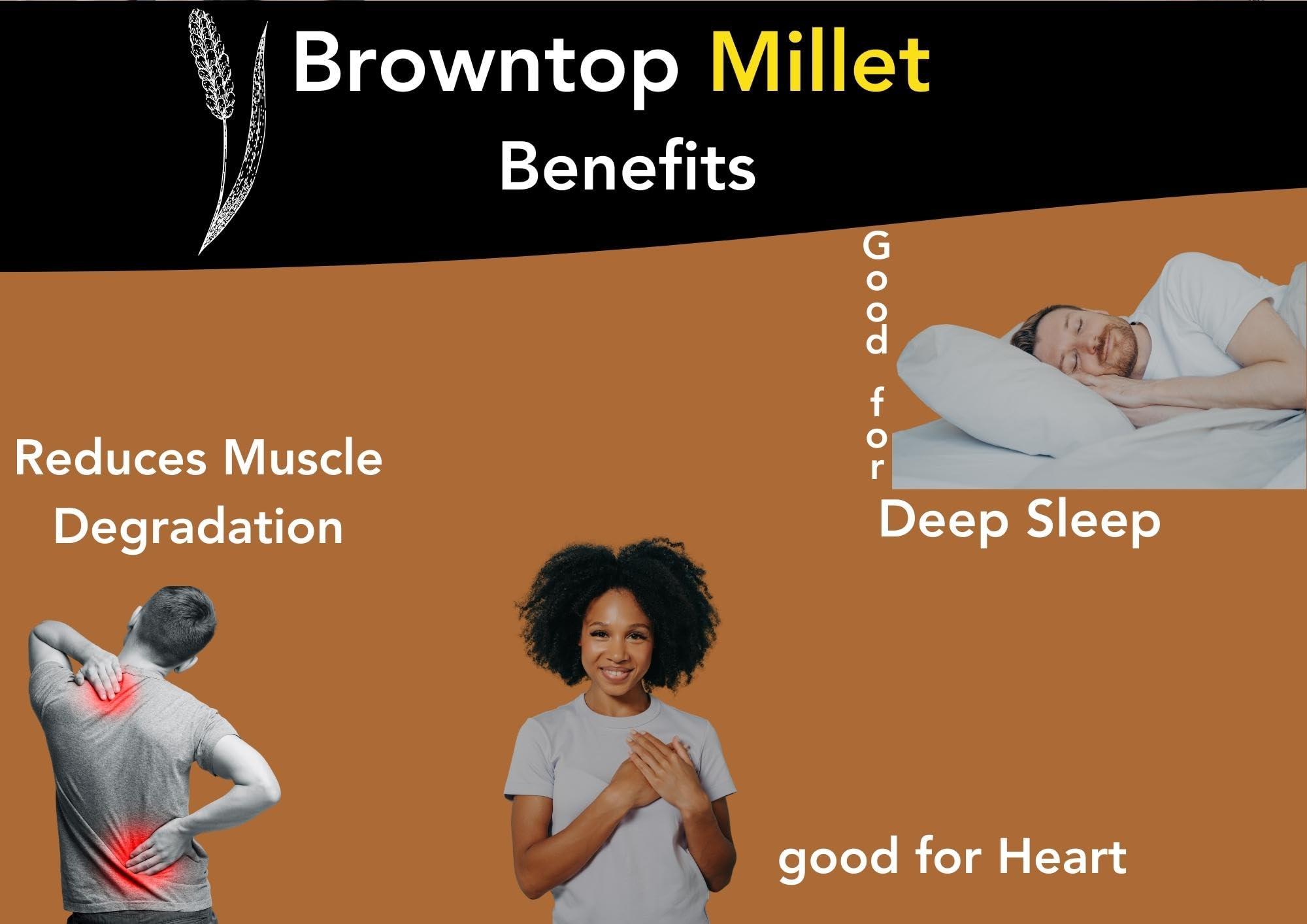 Browntop Millet
Benefits

Good for
Deep Sleep

Reduces Muscle Degradation

good for Heart